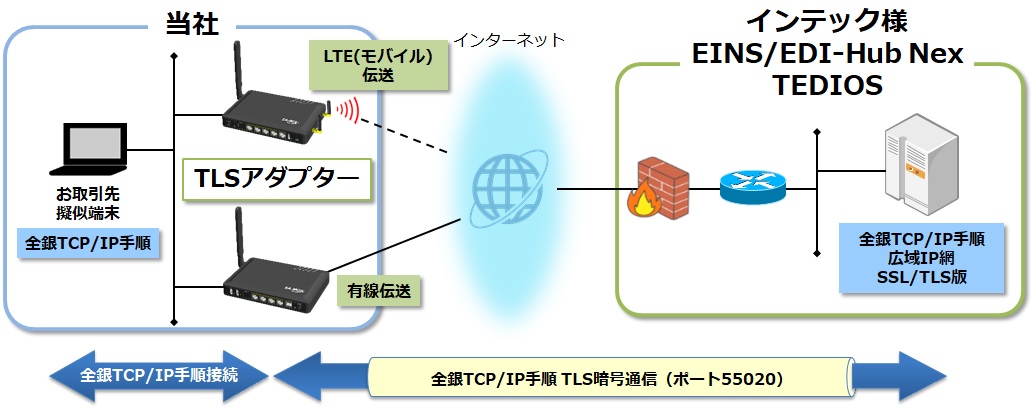 当社

LTE(モバイル) 伝送

インターネット

インテック様
EINS/EDI-Hub Nex
TEDIOS

お取引先
擬似端末

全銀TCP/IP手順

TLSアダプター

有線伝送

全銀TCP/IP手順
広域IP網
SSL/TLS版

全銀TCP/IP手順接続

全銀TCP/IP手順 TLS暗号通信（ポート55020）